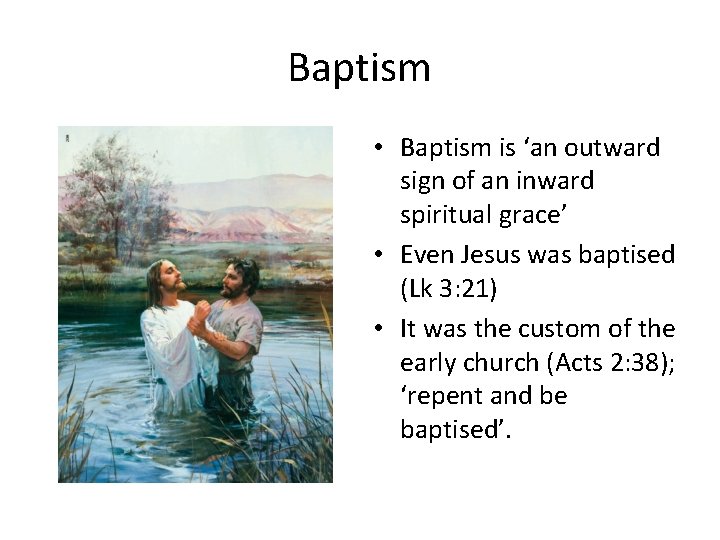 Baptism

• Baptism is ‘an outward sign of an inward spiritual grace’
• Even Jesus was baptised (Lk 3:21)
• It was the custom of the early church (Acts 2:38); ‘repent and be baptised’.